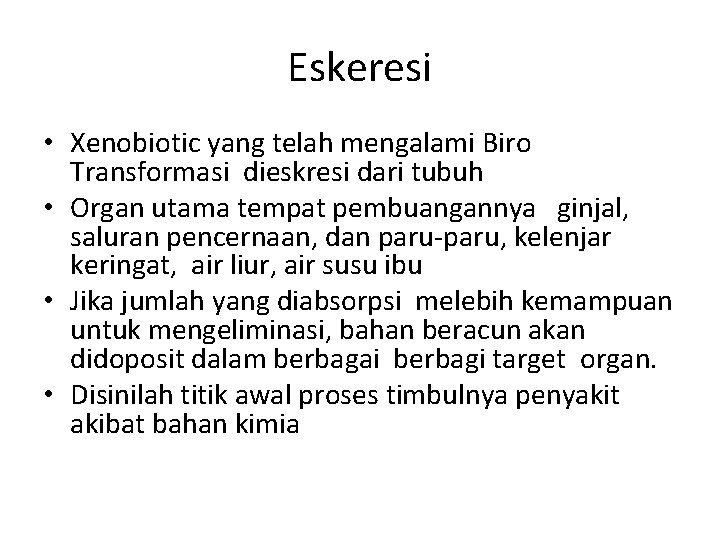 Eskeresi

• Xenobiotic yang telah mengalami Biro Transformasi dieskresi dari tubuh
• Organ utama tempat pembuangannya ginjal, saluran pencernaan, dan paru-paru, kelenjar keringat, air liur, air susu ibu
• Jika jumlah yang diabsorpsi melebih kemampuan untuk mengeliminasi, bahan beracun akan didoposit dalam berbagai berbagi target organ.
• Disinilah titik awal proses timbulnya penyakit akibat bahan kimia